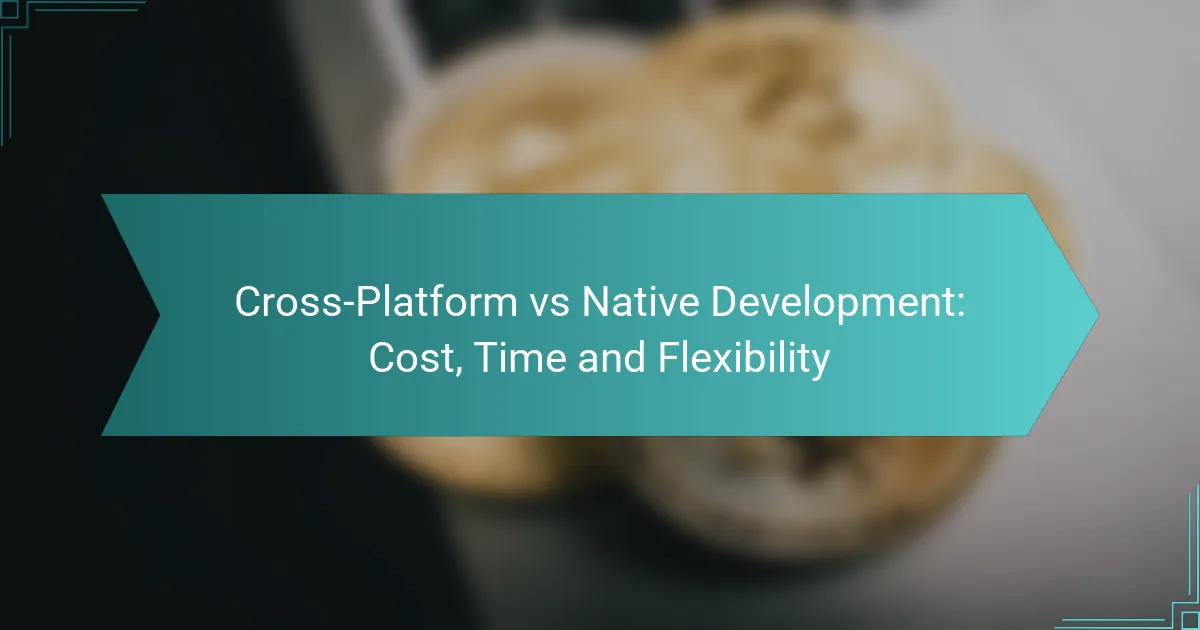 Cross-Platform vs Native Development: Cost, Time and Flexibility